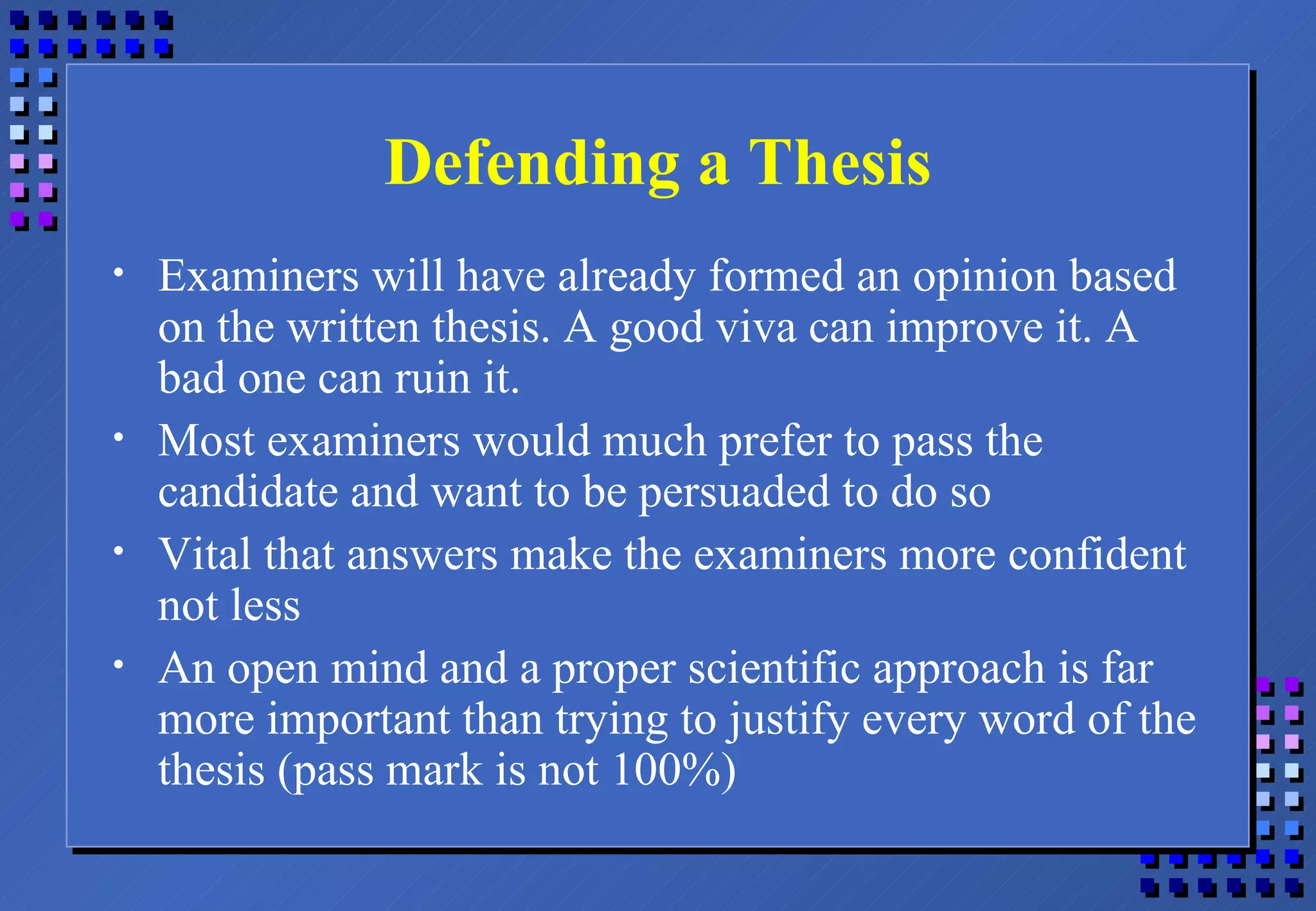 Defending a Thesis

• Examiners will have already formed an opinion based on the written thesis. A good viva can improve it. A bad one can ruin it.

• Most examiners would much prefer to pass the candidate and want to be persuaded to do so

• Vital that answers make the examiners more confident not less

• An open mind and a proper scientific approach is far more important than trying to justify every word of the thesis (pass mark is not 100%)